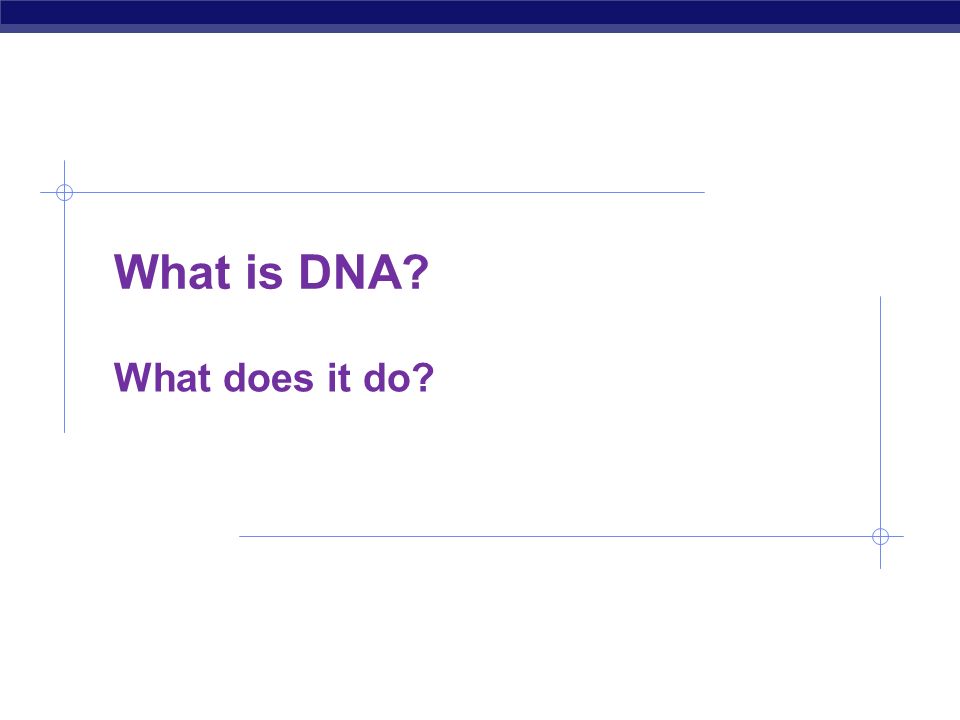 What is DNA?

What does it do?